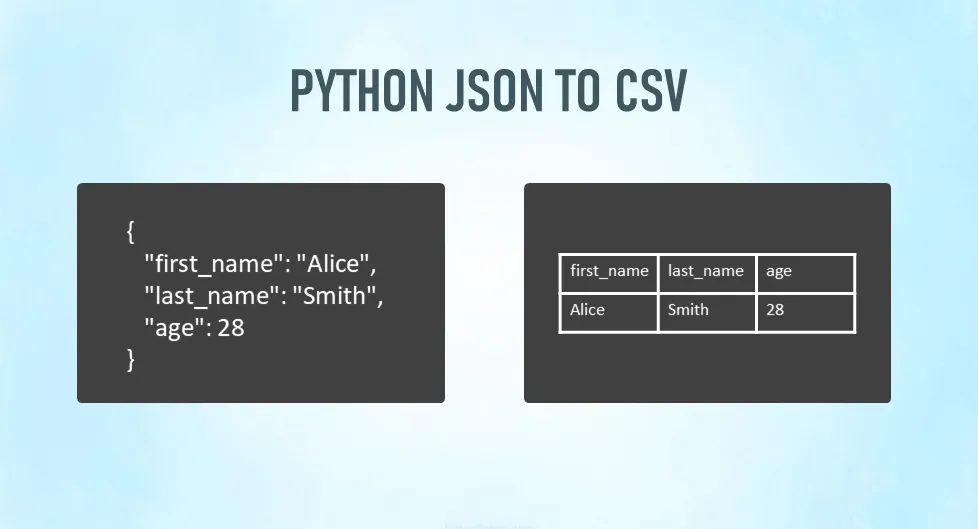 PYTHON JSON TO CSV

{
"first_name": "Alice",
"last_name": "Smith",
"age": 28
}

| first_name | last_name | age |
|---|---|---|
| Alice | Smith | 28 |